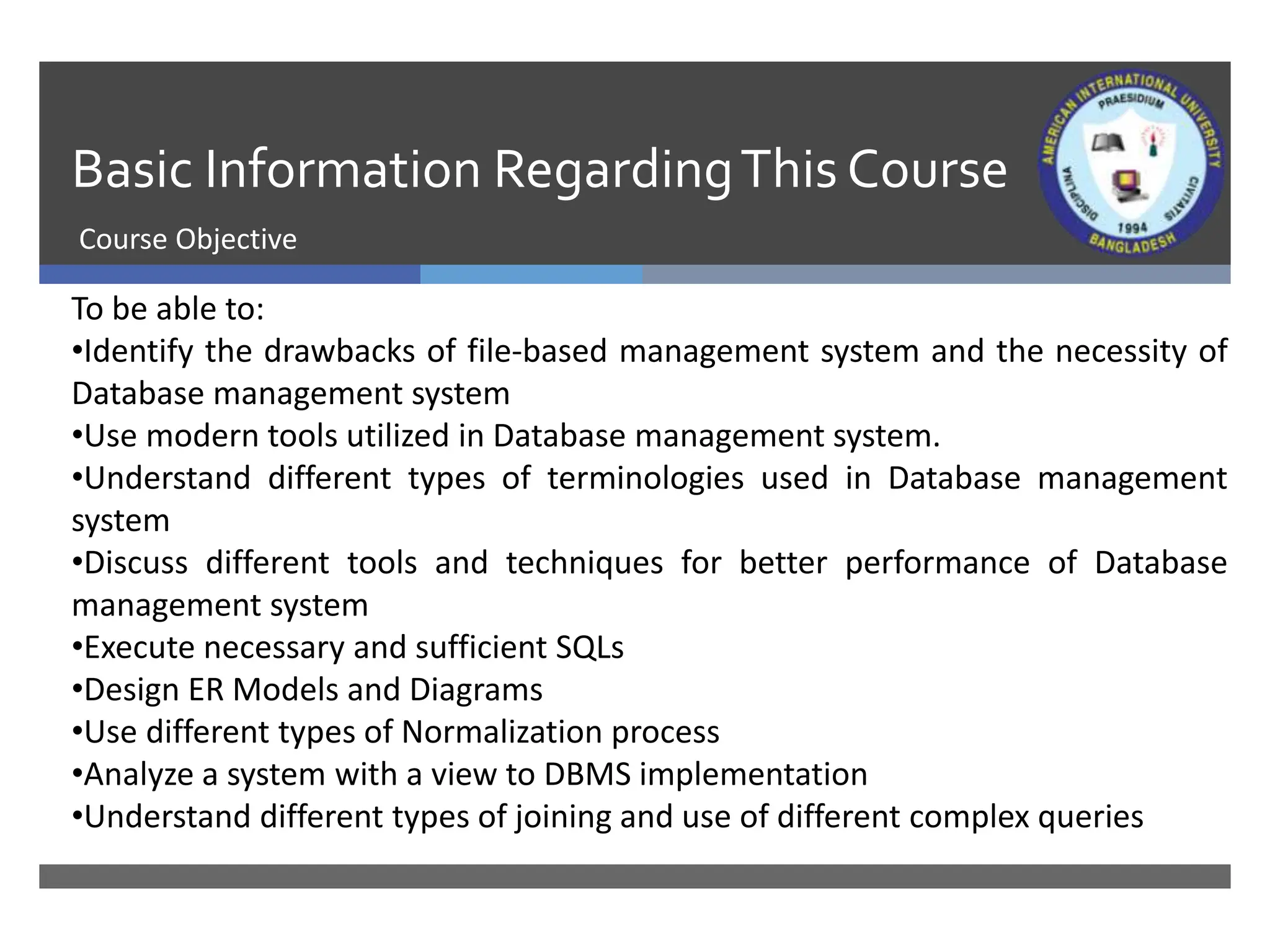 Basic Information Regarding This Course

Course Objective

AMERICAN INTERNATIONAL UNIVERSITY
PRAESIDIUM
DISCIPLINA
CIVITATIS
1994
BANGLADESH

To be able to:
•Identify the drawbacks of file-based management system and the necessity of Database management system
•Use modern tools utilized in Database management system.
•Understand different types of terminologies used in Database management system
•Discuss different tools and techniques for better performance of Database management system
•Execute necessary and sufficient SQLs
•Design ER Models and Diagrams
•Use different types of Normalization process
•Analyze a system with a view to DBMS implementation
•Understand different types of joining and use of different complex queries